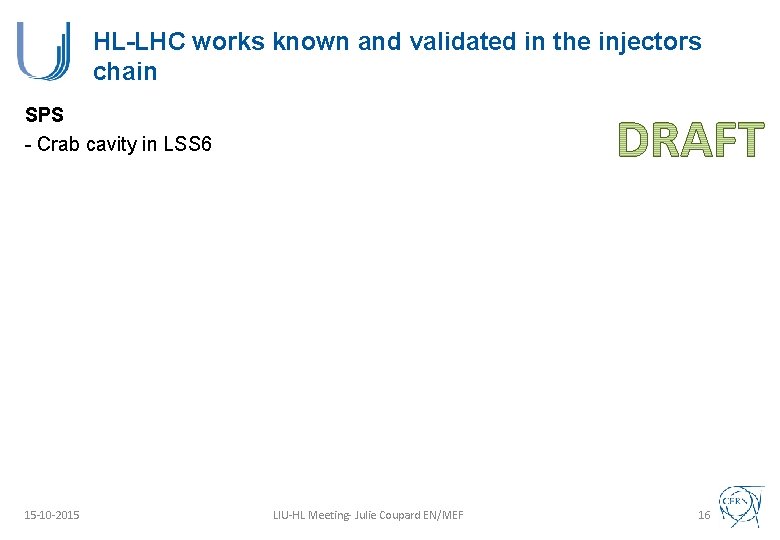 HL-LHC works known and validated in the injectors chain

SPS

- Crab cavity in LSS6

DRAFT

15-10-2015

LIU-HL Meeting- Julie Coupard EN/MEF

16

CERN